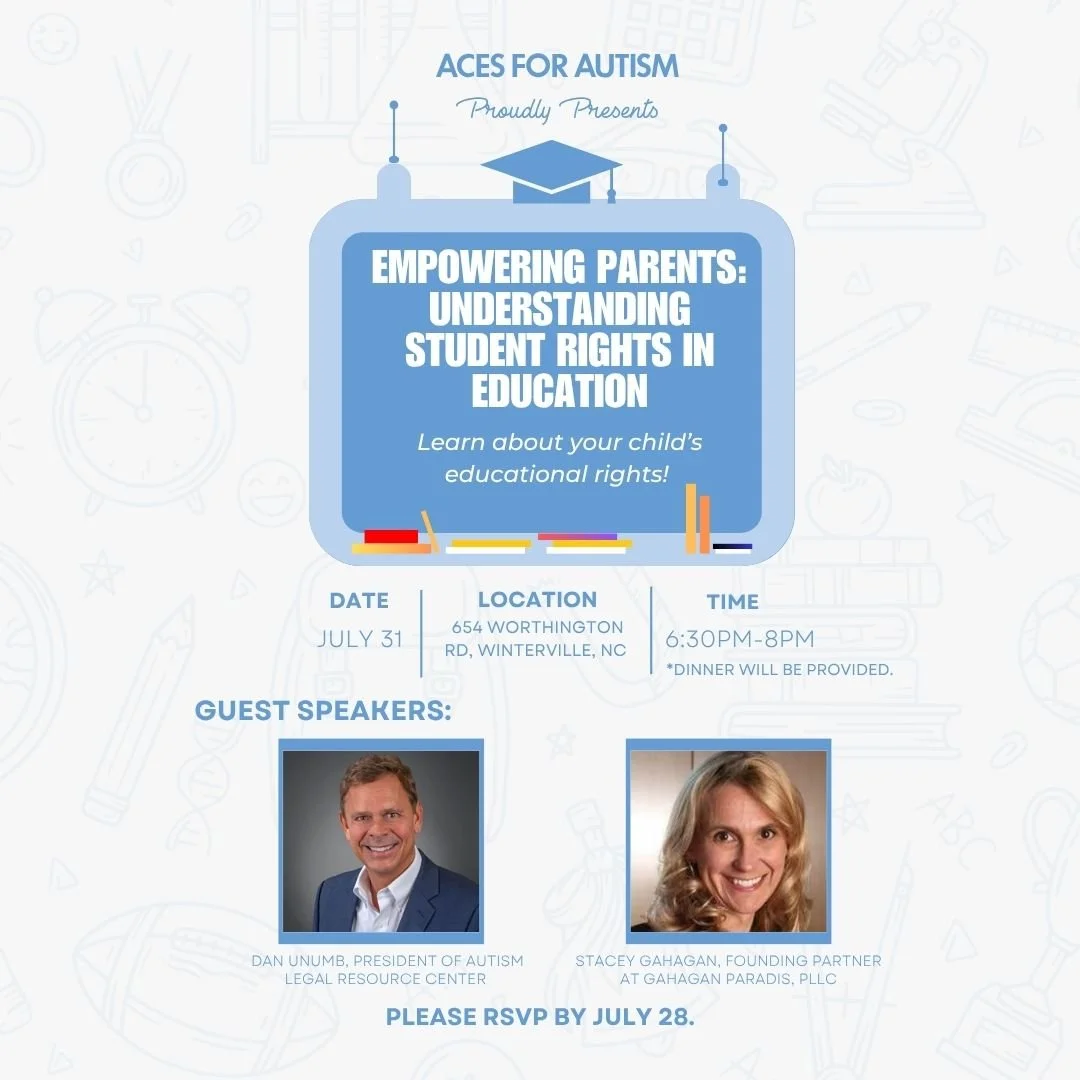 ACES FOR AUTISM

Proudly Presents

EMPOWERING PARENTS: UNDERSTANDING STUDENT RIGHTS IN EDUCATION

Learn about your child's educational rights!

DATE
JULY 31

LOCATION
654 WORTHINGTON RD, WINTERVILLE, NC

TIME
6:30PM-8PM
*DINNER WILL BE PROVIDED.

GUEST SPEAKERS:

DAN UNUMB, PRESIDENT OF AUTISM LEGAL RESOURCE CENTER

STACEY GAHAGAN, FOUNDING PARTNER AT GAHAGAN PARADIS, PLLC

PLEASE RSVP BY JULY 28.